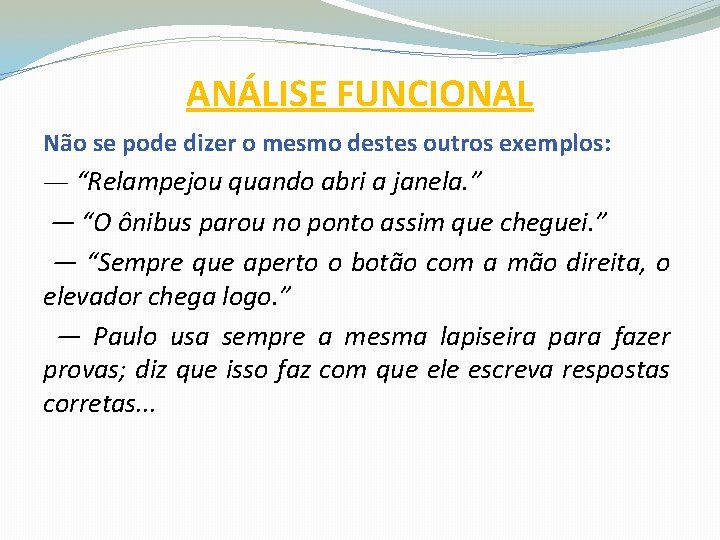 ANÁLISE FUNCIONAL

Não se pode dizer o mesmo destes outros exemplos:

— “Relampejou quando abri a janela.”

— “O ônibus parou no ponto assim que cheguei.”

— “Sempre que aperto o botão com a mão direita, o elevador chega logo.”

— Paulo usa sempre a mesma lapiseira para fazer provas; diz que isso faz com que ele escreva respostas corretas...